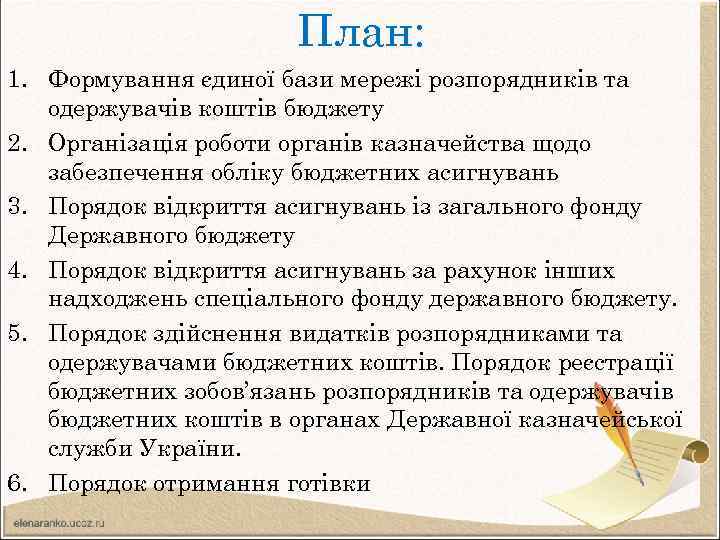 План:

1. Формування єдиної бази мережі розпорядників та одержувачів коштів бюджету
2. Організація роботи органів казначейства щодо забезпечення обліку бюджетних асигнувань
3. Порядок відкриття асигнувань із загального фонду Державного бюджету
4. Порядок відкриття асигнувань за рахунок інших надходжень спеціального фонду державного бюджету.
5. Порядок здійснення видатків розпорядниками та одержувачами бюджетних коштів. Порядок реєстрації бюджетних зобов'язань розпорядників та одержувачів бюджетних коштів в органах Державної казначейської служби України.
6. Порядок отримання готівки

elenaranko.ucoz.ru